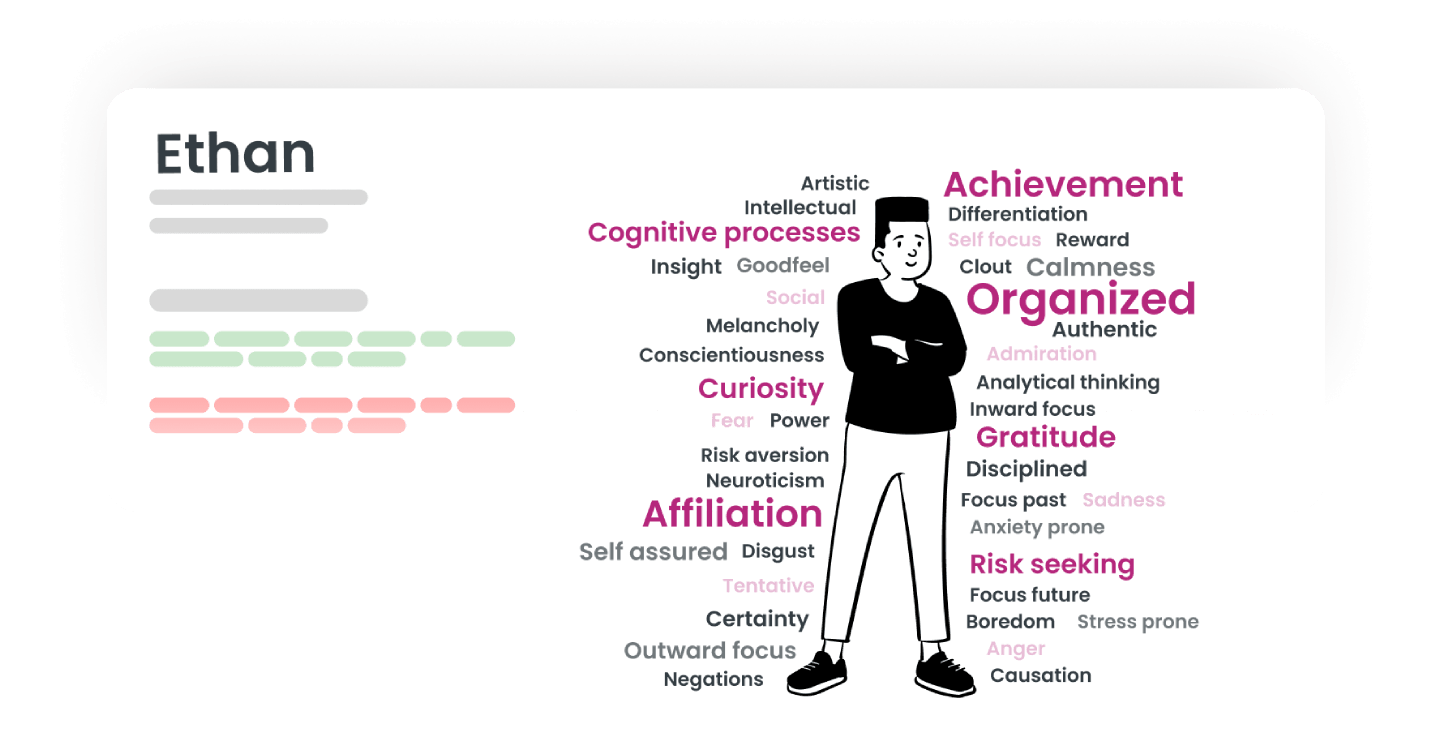 Ethan

Artistic
Intellectual
Cognitive processes
Insight Goodfeel
Social
Melancholy
Conscientiousness
Curiosity
Fear Power
Risk aversion
Neuroticism
Affiliation
Self assured Disgust
Tentative
Certainty
Outward focus
Negations

Achievement
Differentiation
Self focus Reward
Clout Calmness
Organized
Authentic
Admiration
Analytical thinking
Inward focus
Gratitude
Disciplined
Focus past Sadness
Anxiety prone
Risk seeking
Focus future
Boredom Stress prone
Anger
Causation